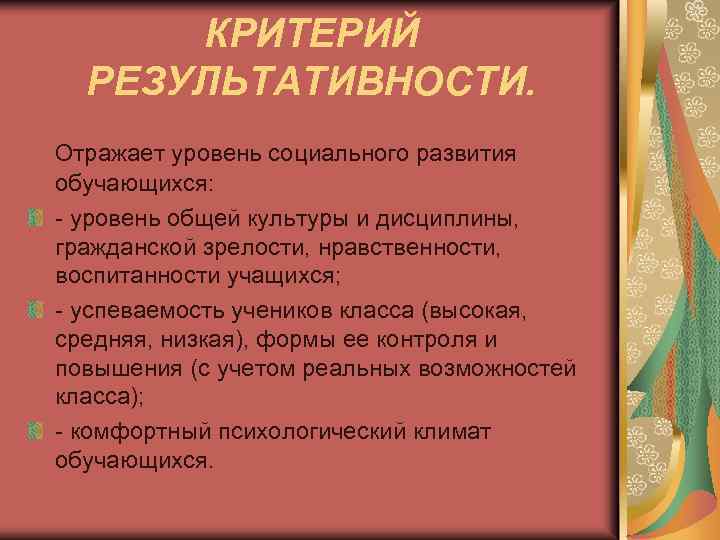 КРИТЕРИЙ РЕЗУЛЬТАТИВНОСТИ.

Отражает уровень социального развития обучающихся:

- уровень общей культуры и дисциплины, гражданской зрелости, нравственности, воспитанности учащихся;

- успеваемость учеников класса (высокая, средняя, низкая), формы ее контроля и повышения (с учетом реальных возможностей класса);

- комфортный психологический климат обучающихся.